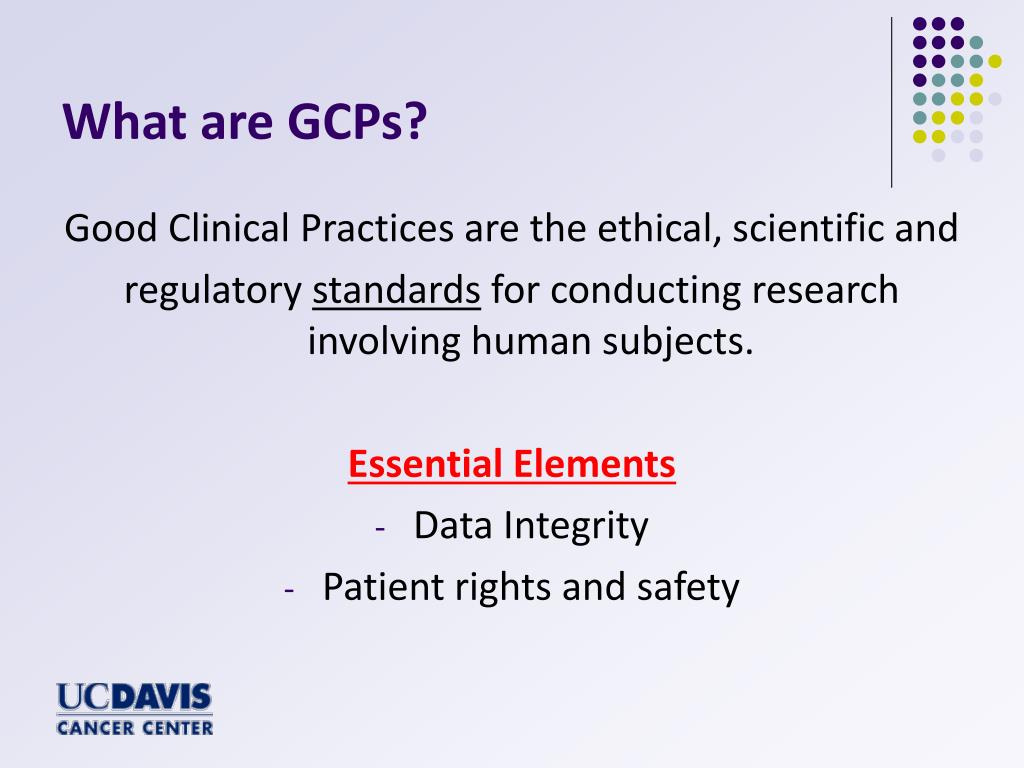 What are GCPs?

Good Clinical Practices are the ethical, scientific and regulatory standards for conducting research involving human subjects.

Essential Elements

- Data Integrity
- Patient rights and safety

UCDAVIS
CANCER CENTER